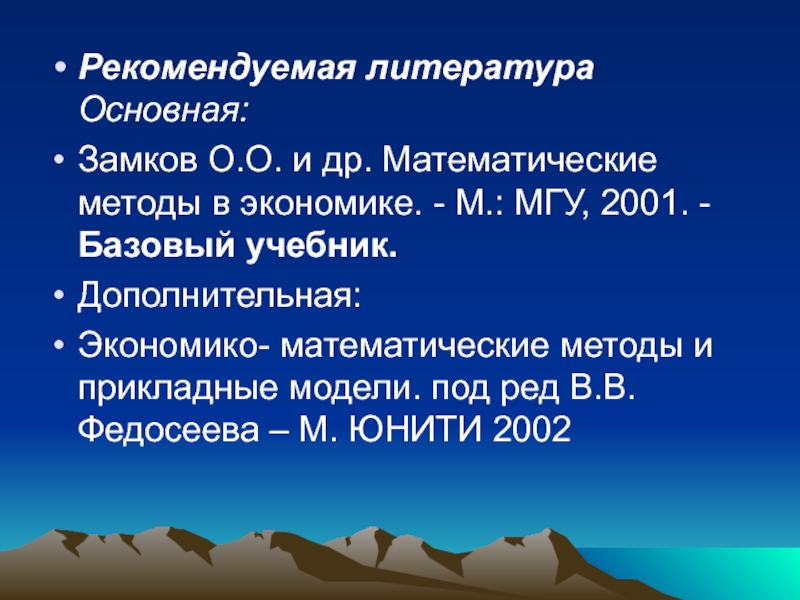 • Рекомендуемая литература
Основная:

• Замков О.О. и др. Математические методы в экономике. - М.: МГУ, 2001. - Базовый учебник.

• Дополнительная:

• Экономико- математические методы и прикладные модели. под ред В.В. Федосеева – М. ЮНИТИ 2002